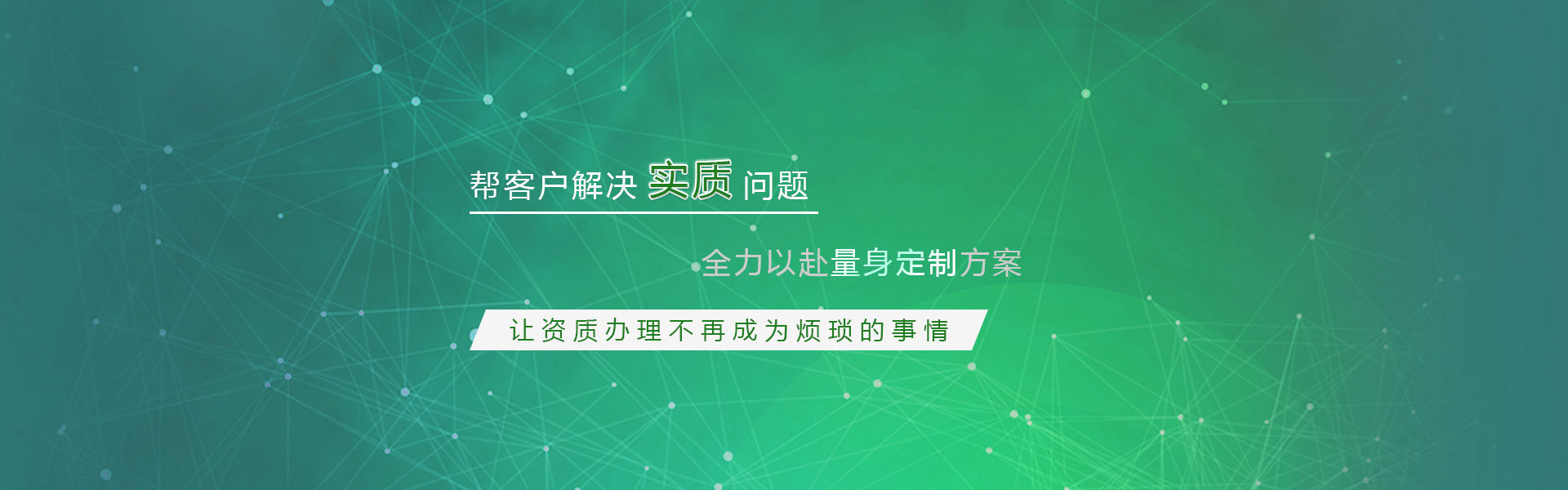 帮客户解决 实质 问题

全力以赴量身定制方案

让资质办理不再成为烦琐的事情